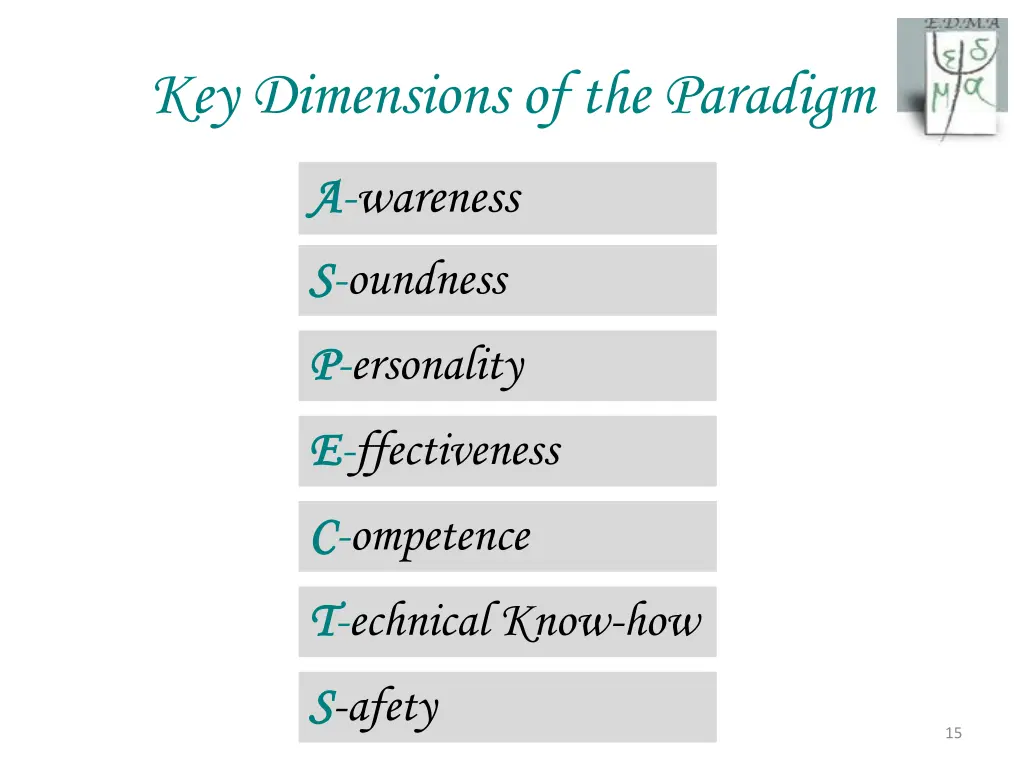 Key Dimensions of the Paradigm

E.D.M.A

ε δ
μ α

A-wareness

S-oundness

P-ersonality

E-ffectiveness

C-ompetence

T-echnical Know-how

S-afety

15